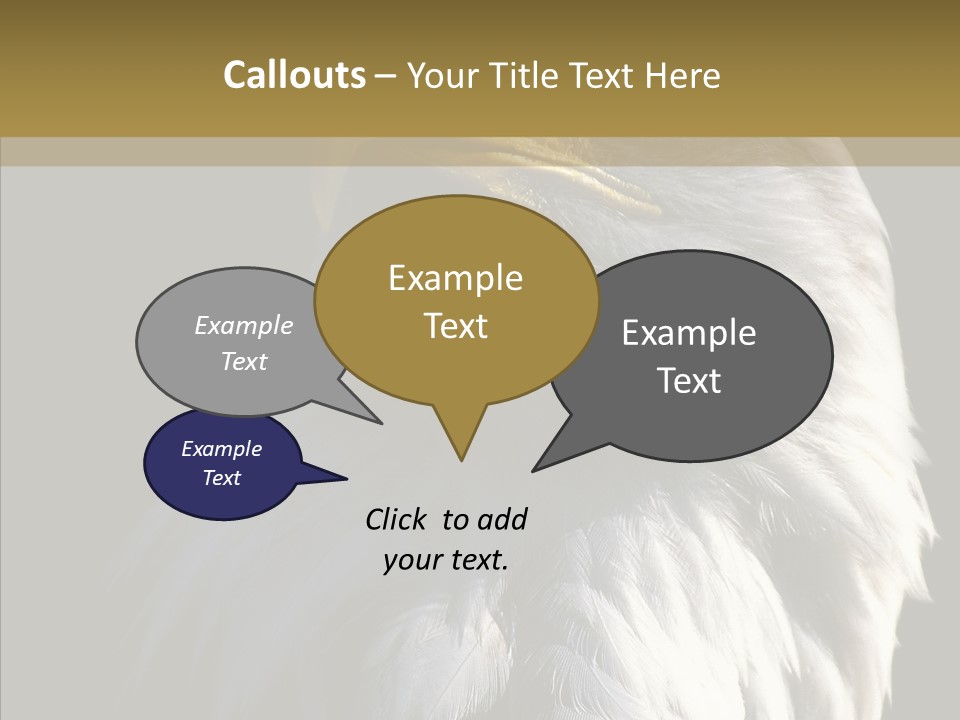 Callouts – Your Title Text Here

Example Text

Example Text

Example Text

Example Text

Click to add your text.